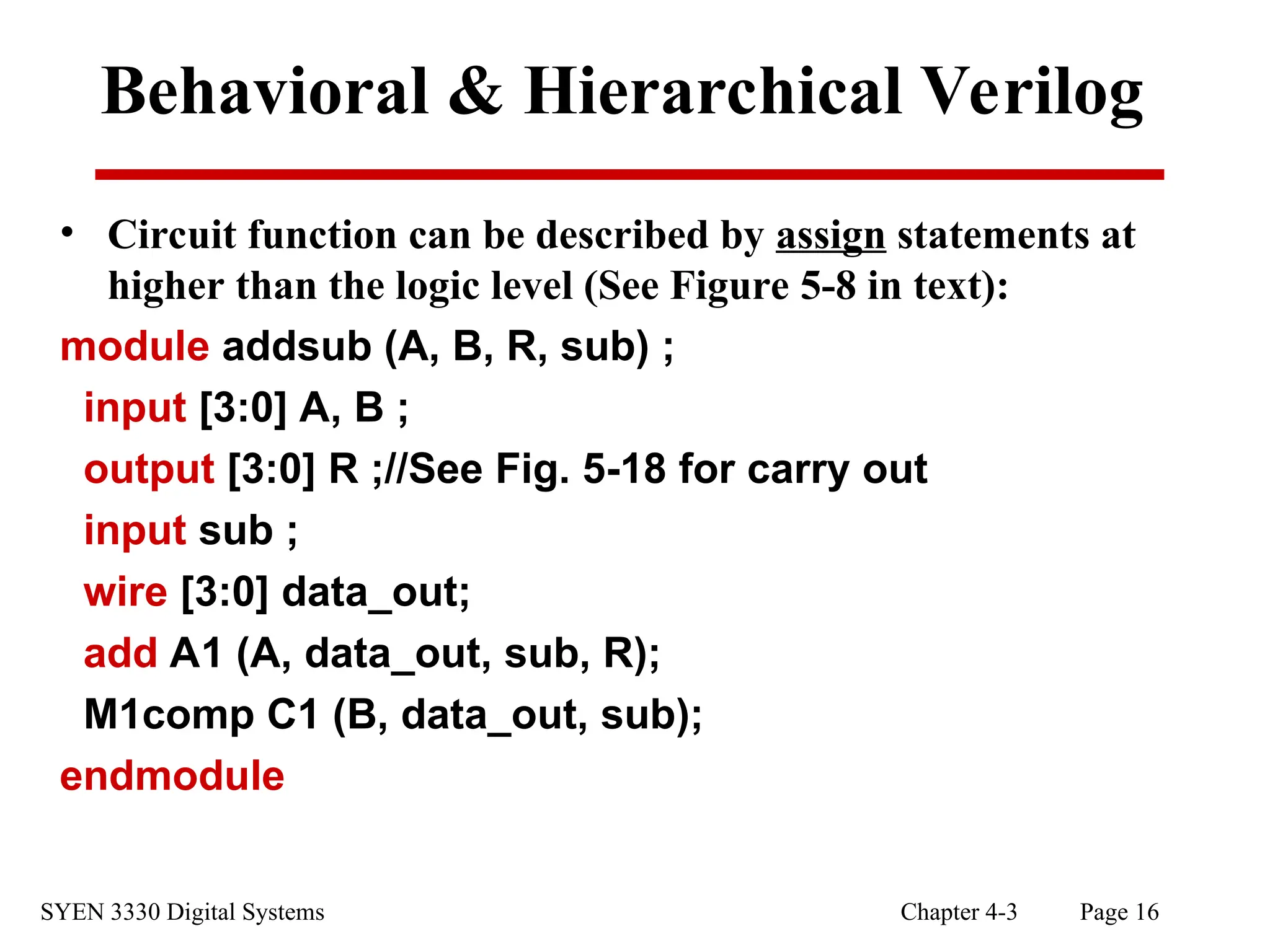 Behavioral & Hierarchical Verilog

• Circuit function can be described by assign statements at higher than the logic level (See Figure 5-8 in text):

module addsub (A, B, R, sub) ;
input [3:0] A, B ;
output [3:0] R ;//See Fig. 5-18 for carry out
input sub ;
wire [3:0] data_out;
add A1 (A, data_out, sub, R);
M1comp C1 (B, data_out, sub);
endmodule

SYEN 3330 Digital Systems

Chapter 4-3

Page 16